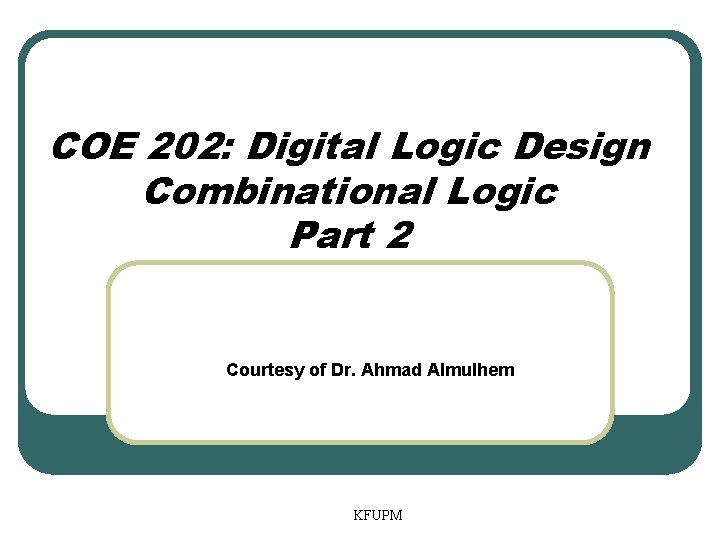 COE 202: Digital Logic Design
Combinational Logic
Part 2

Courtesy of Dr. Ahmad Almulhem

KFUPM